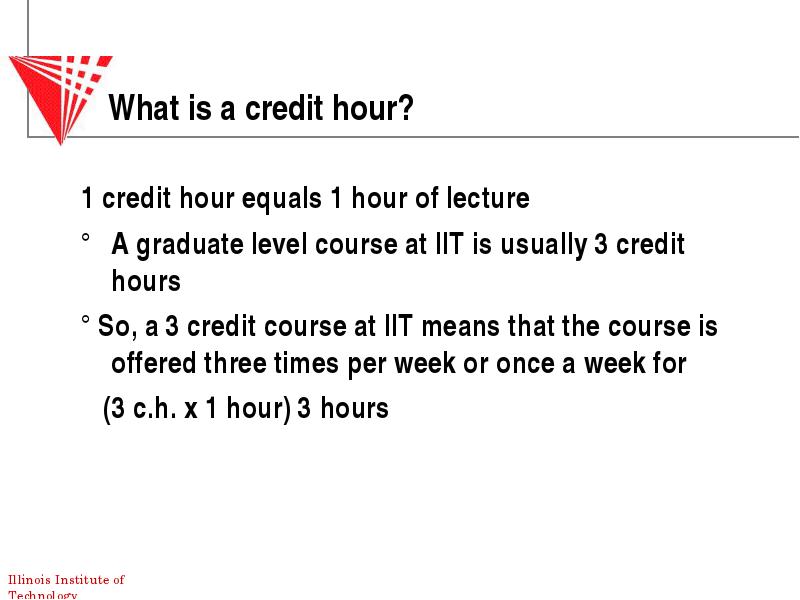 What is a credit hour?

1 credit hour equals 1 hour of lecture

° A graduate level course at IIT is usually 3 credit hours

° So, a 3 credit course at IIT means that the course is offered three times per week or once a week for

(3 c.h. x 1 hour) 3 hours

Illinois Institute of Technology